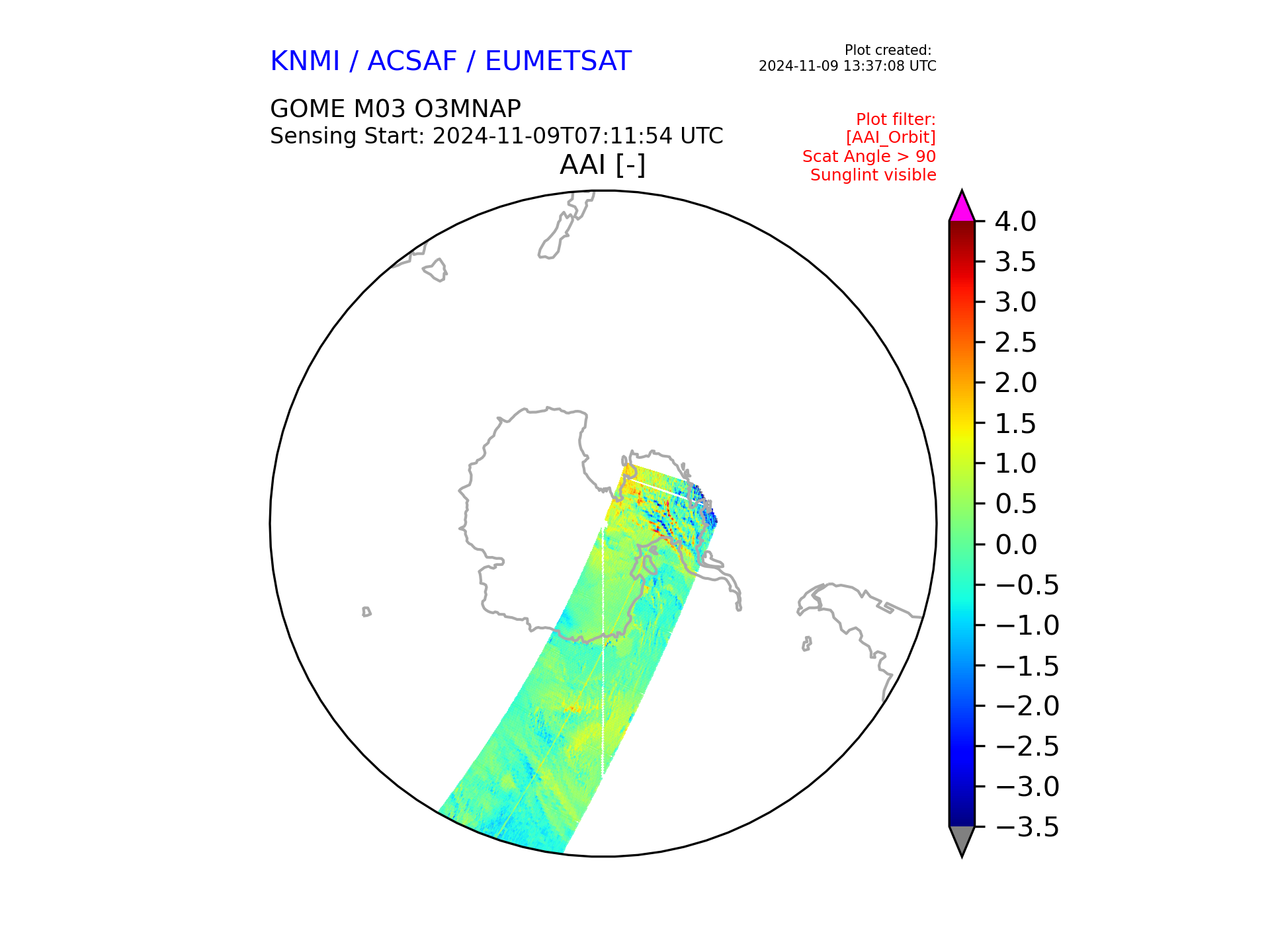 KNMI / ACSAF / EUMETSAT

Plot created:
2024-11-09 13:37:08 UTC

GOME M03 O3MNAP
Sensing Start: 2024-11-09T07:11:54 UTC

Plot filter:
[AAI_Orbit]
Scat Angle > 90
Sunglint visible

AAI [-]

4.0
3.5
3.0
2.5
2.0
1.5
1.0
0.5
0.0
−0.5
−1.0
−1.5
−2.0
−2.5
−3.0
−3.5